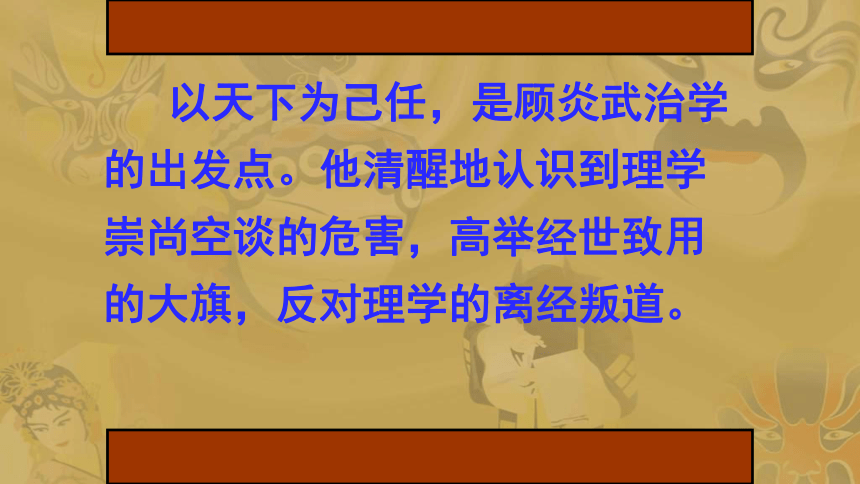 以天下为己任，是顾炎武治学的出发点。他清醒地认识到理学崇尚空谈的危害，高举经世致用的大旗，反对理学的离经叛道。